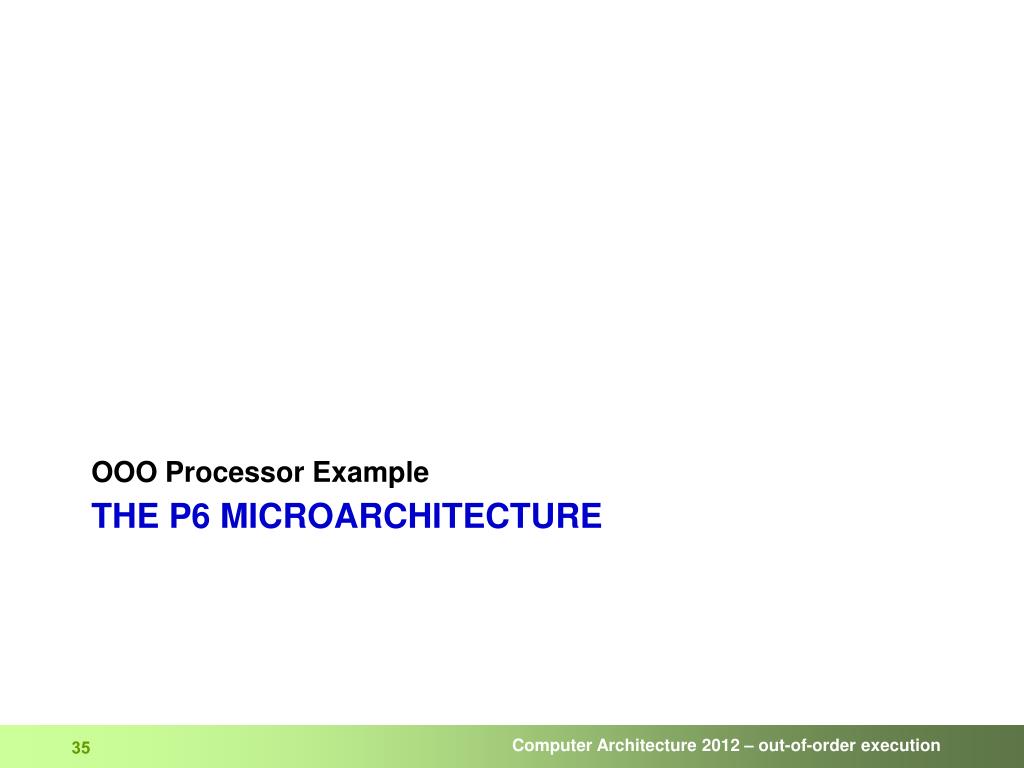 OOO Processor Example
THE P6 MICROARCHITECTURE

35

Computer Architecture 2012 – out-of-order execution